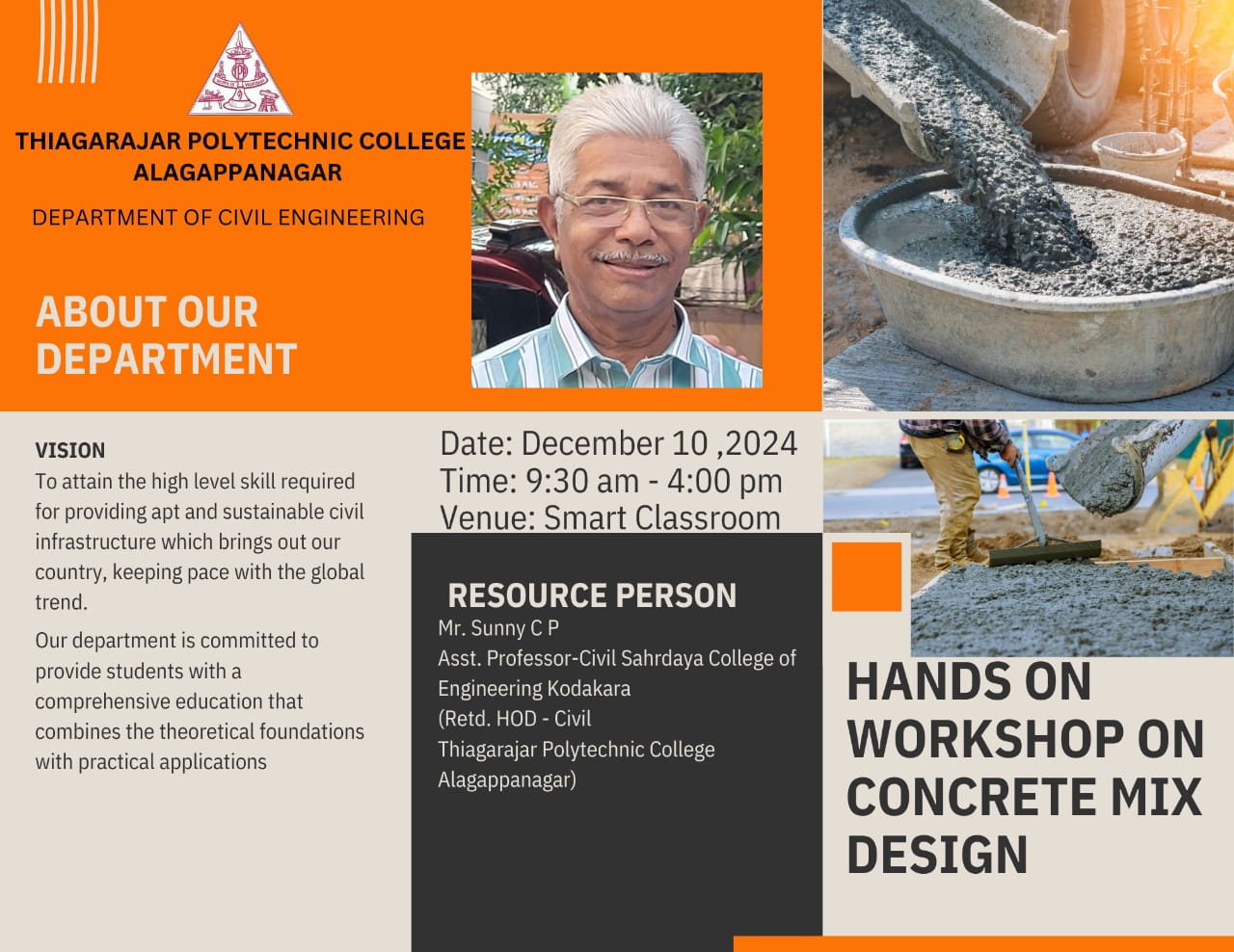 THIAGARAJAR POLYTECHNIC COLLEGE
ALAGAPPANAGAR

DEPARTMENT OF CIVIL ENGINEERING

ABOUT OUR DEPARTMENT

VISION
To attain the high level skill required for providing apt and sustainable civil infrastructure which brings out our country, keeping pace with the global trend.

Our department is committed to provide students with a comprehensive education that combines the theoretical foundations with practical applications

Date: December 10 ,2024
Time: 9:30 am - 4:00 pm
Venue: Smart Classroom

RESOURCE PERSON
Mr. Sunny C P
Asst. Professor-Civil Sahrdaya College of Engineering Kodakara
(Retd. HOD - Civil
Thiagarajar Polytechnic College
Alagappanagar)

HANDS ON WORKSHOP ON CONCRETE MIX DESIGN